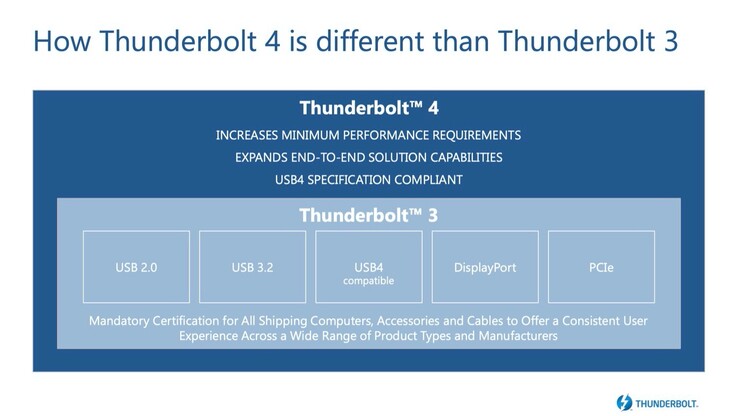 How Thunderbolt 4 is different than Thunderbolt 3

Thunderbolt™ 4

INCREASES MINIMUM PERFORMANCE REQUIREMENTS

EXPANDS END-TO-END SOLUTION CAPABILITIES

USB4 SPECIFICATION COMPLIANT

Thunderbolt™ 3

USB 2.0

USB 3.2

USB4
compatible

DisplayPort

PCIe

Mandatory Certification for All Shipping Computers, Accessories and Cables to Offer a Consistent User Experience Across a Wide Range of Product Types and Manufacturers

THUNDERBOLT.